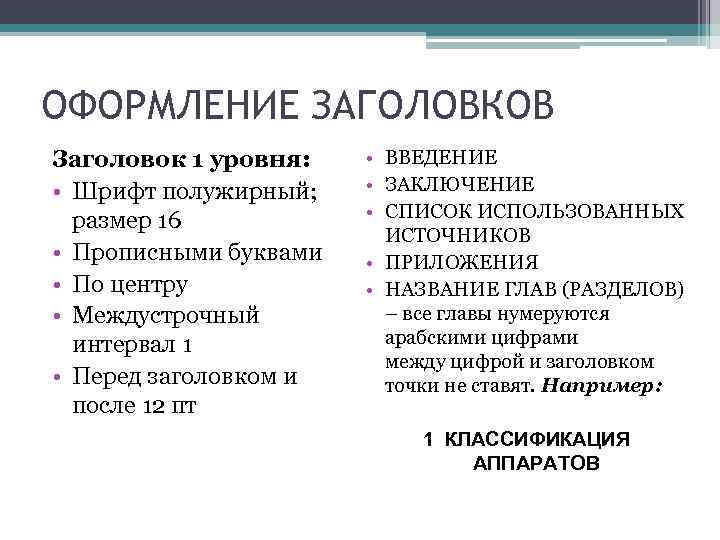 ОФОРМЛЕНИЕ ЗАГОЛОВКОВ

Заголовок 1 уровня:
• Шрифт полужирный; размер 16
• Прописными буквами
• По центру
• Междустрочный интервал 1
• Перед заголовком и после 12 пт

• ВВЕДЕНИЕ
• ЗАКЛЮЧЕНИЕ
• СПИСОК ИСПОЛЬЗОВАННЫХ ИСТОЧНИКОВ
• ПРИЛОЖЕНИЯ
• НАЗВАНИЕ ГЛАВ (РАЗДЕЛОВ) – все главы нумеруются арабскими цифрами между цифрой и заголовком точки не ставят. Например:

1 КЛАССИФИКАЦИЯ АППАРАТОВ